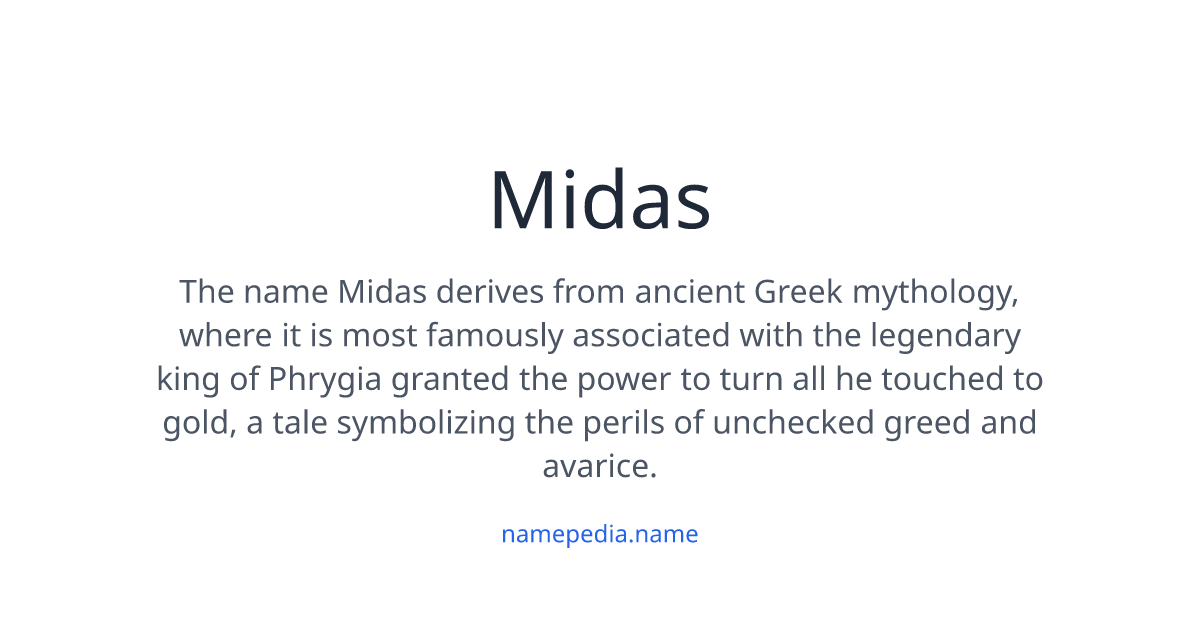 Midas

The name Midas derives from ancient Greek mythology, where it is most famously associated with the legendary king of Phrygia granted the power to turn all he touched to gold, a tale symbolizing the perils of unchecked greed and avarice.

namepedia.name